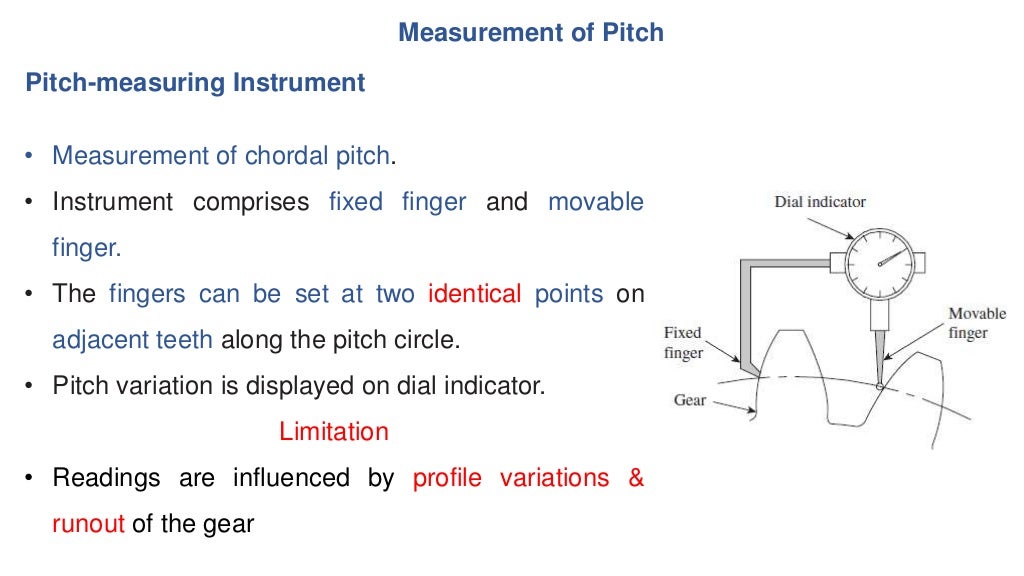 Measurement of Pitch

Pitch-measuring Instrument

• Measurement of chordal pitch.

• Instrument comprises fixed finger and movable finger.

• The fingers can be set at two identical points on adjacent teeth along the pitch circle.

• Pitch variation is displayed on dial indicator.

Limitation

• Readings are influenced by profile variations & runout of the gear

Dial indicator

Movable finger

Fixed finger

Gear